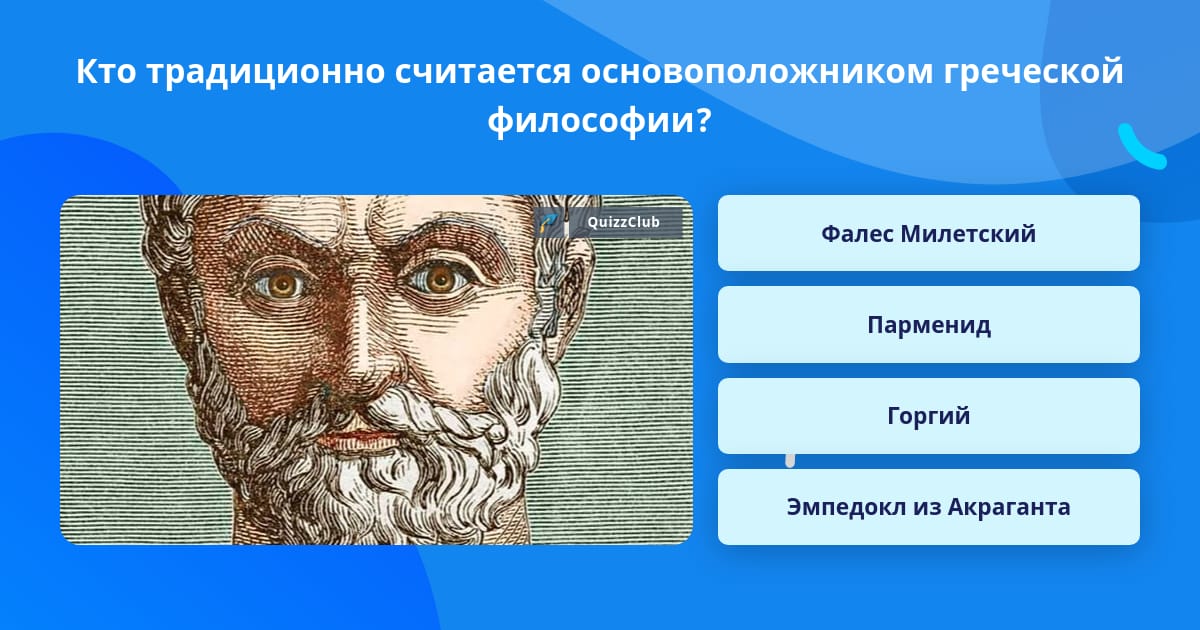 Кто традиционно считается основоположником греческой философии?

QuizzClub

Фалес Милетский

Парменид

Горгий

Эмпедокл из Акраганта